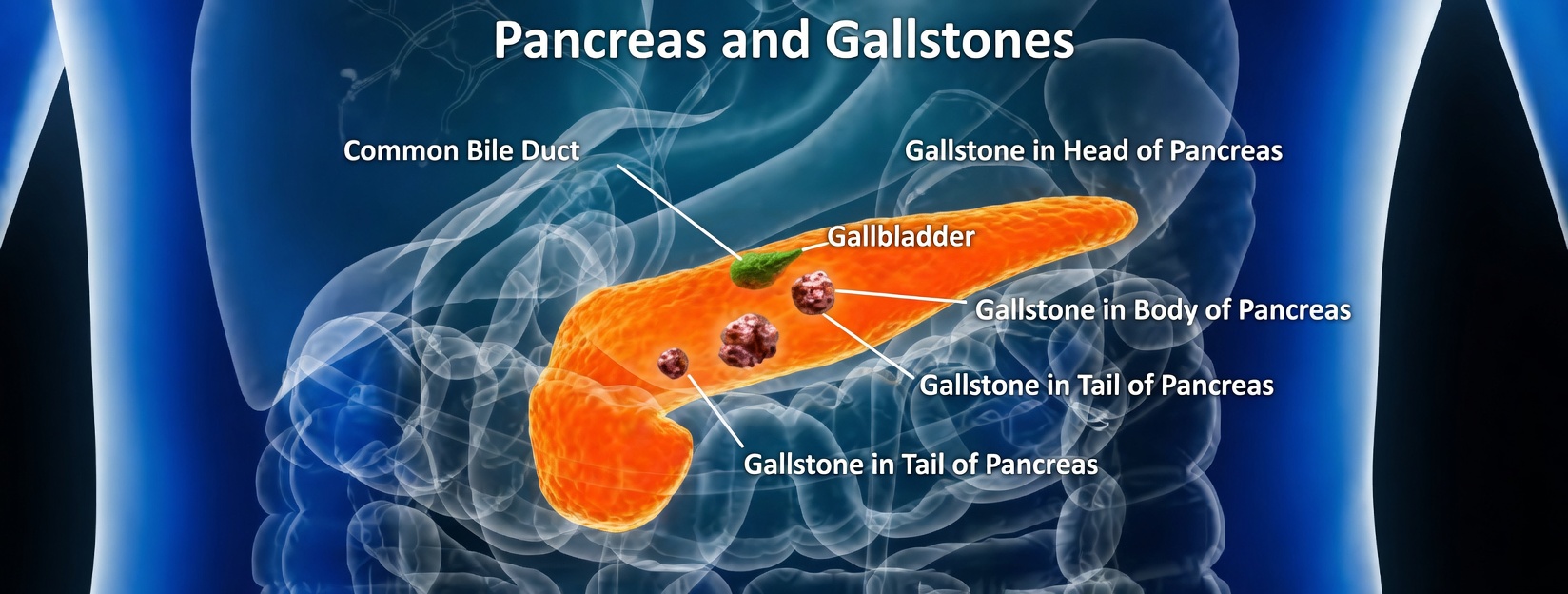 Pancreas and Gallstones

Common Bile Duct

Gallstone in Head of Pancreas

Gallbladder

Gallstone in Body of Pancreas

Gallstone in Tail of Pancreas

Gallstone in Tail of Pancreas